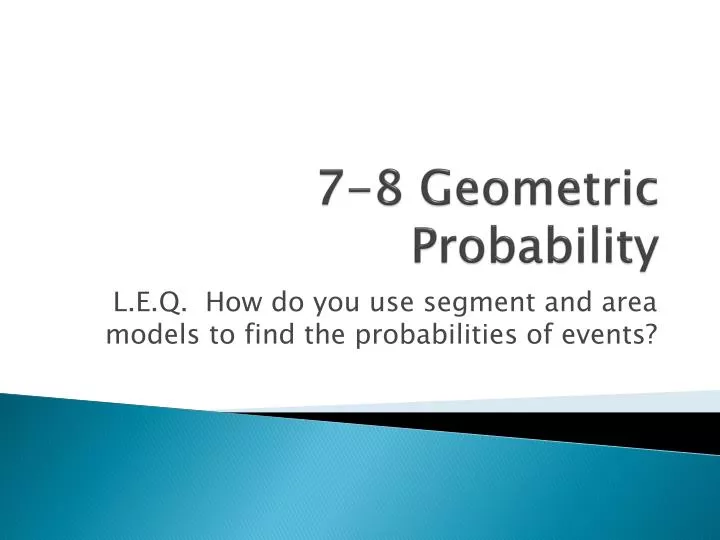 7-8 Geometric Probability

L.E.Q. How do you use segment and area models to find the probabilities of events?